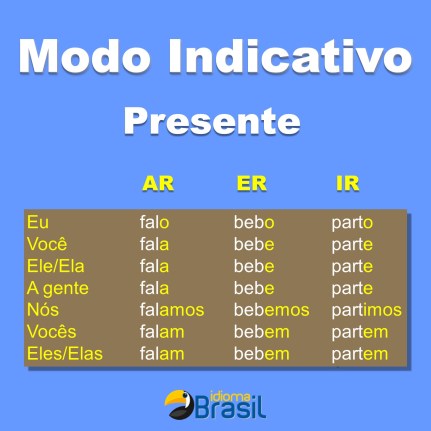 Modo Indicativo

Presente

| | AR | ER | IR |
|---|---|---|---|
| Eu | falo | bebo | parto |
| Você | fala | bebe | parte |
| Ele/Ela | fala | bebe | parte |
| A gente | fala | bebe | parte |
| Nós | falamos | bebemos | partimos |
| Vocês | falam | bebem | partem |
| Eles/Elas | falam | bebem | partem |

idioma Brasil